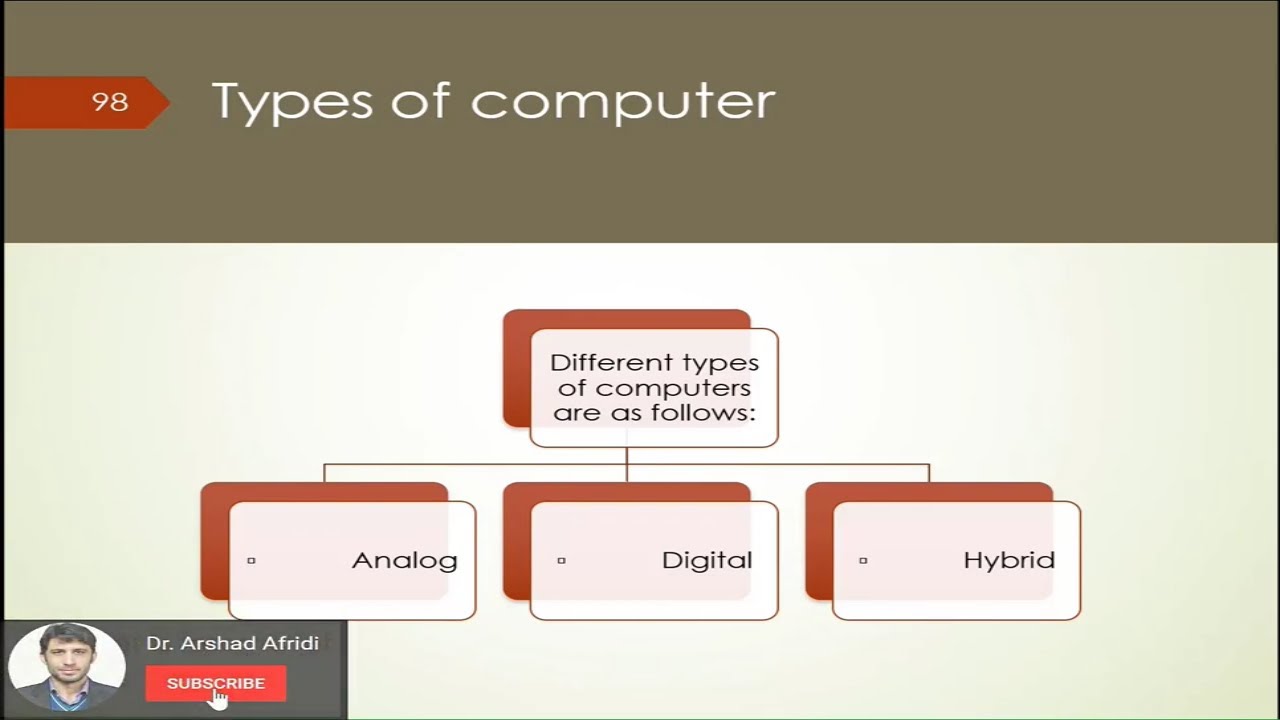 98

Types of computer

Different types of computers are as follows:

▫ Analog

▫ Digital

▫ Hybrid

Dr. Arshad Afridi

SUBSCRIBE